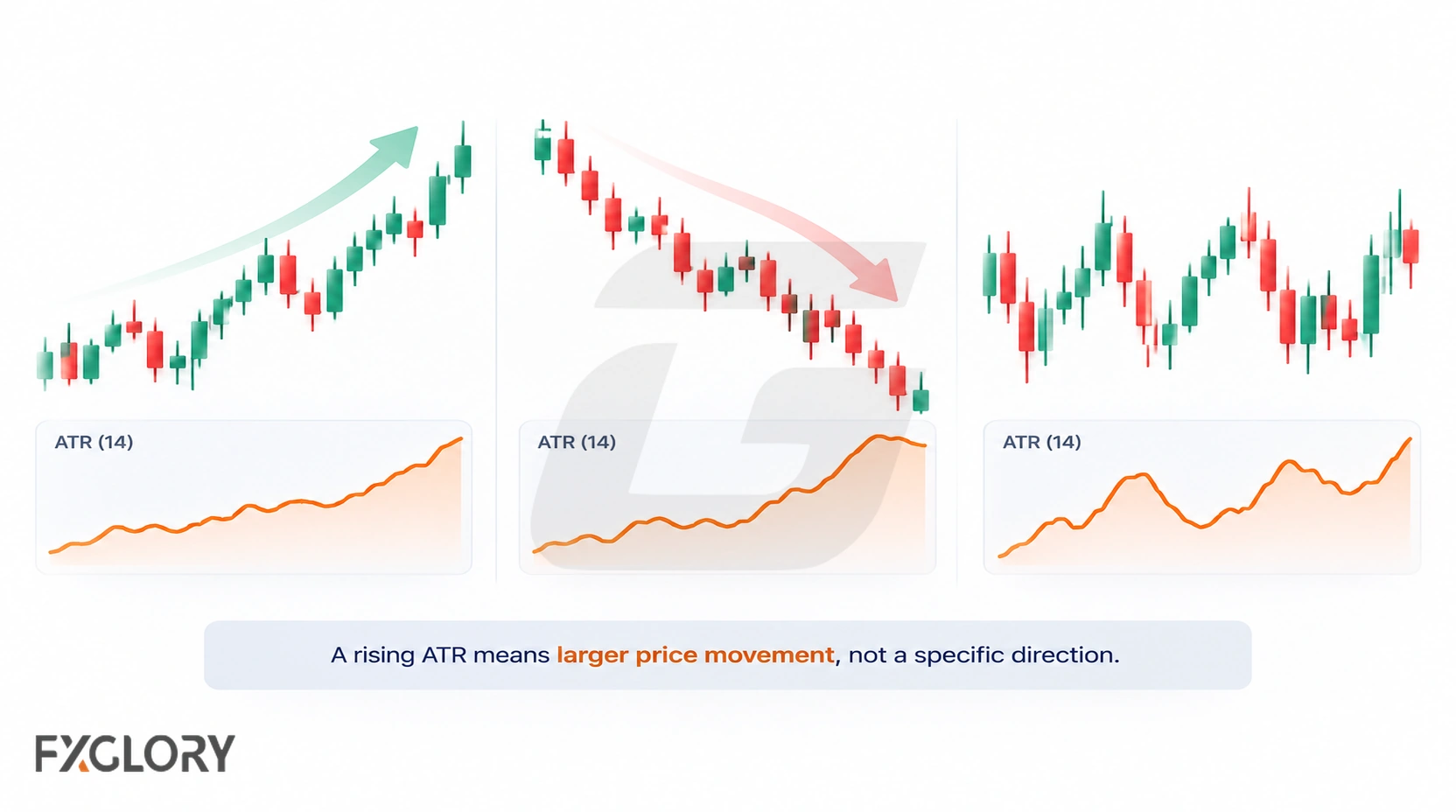 ATR (14)

ATR (14)

ATR (14)

A rising ATR means larger price movement, not a specific direction.

FXGLORY